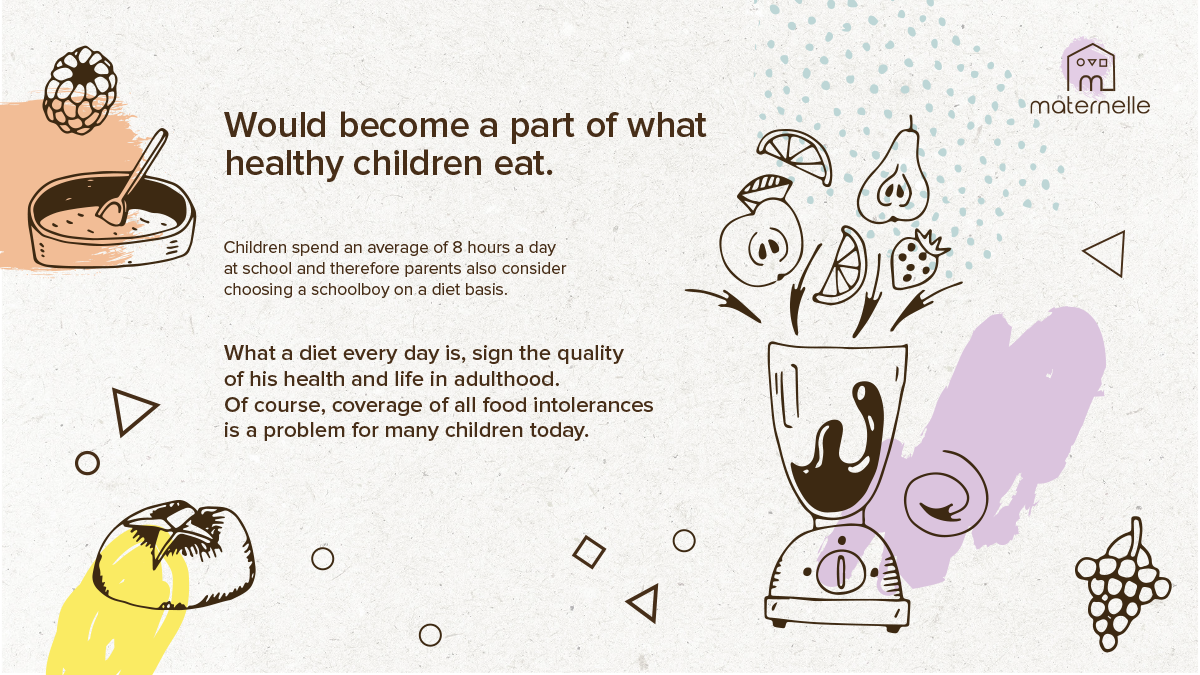 maternelle

Would become a part of what healthy children eat.

Children spend an average of 8 hours a day at school and therefore parents also consider choosing a schoolboy on a diet basis.

What a diet every day is, sign the quality of his health and life in adulthood. Of course, coverage of all food intolerances is a problem for many children today.